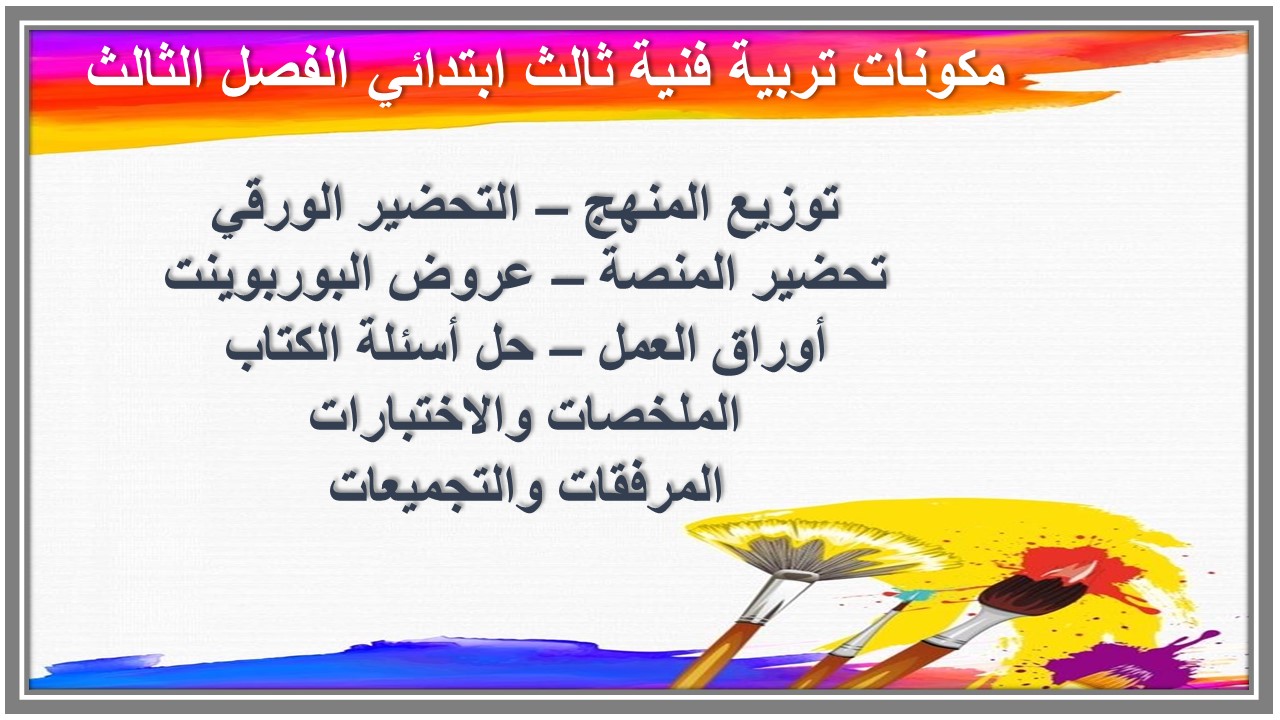 مكونات تربية فنية ثالث ابتدائي الفصل الثالث

توزيع المنهج – التحضير الورقي
تحضير المنصة – عروض البوربوينت
أوراق العمل – حل أسئلة الكتاب
الملخصات والاختبارات
المرفقات والتجميعات